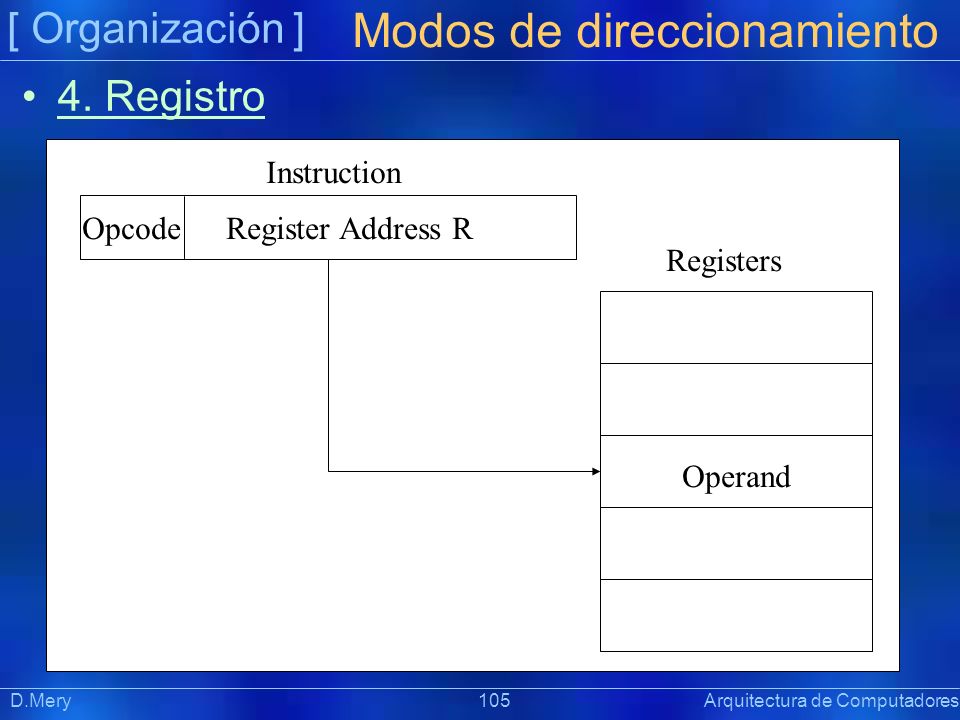 [ Organización ] Modos de direccionamiento

• 4. Registro

Instruction

Opcode Register Address R

Registers

Operand

D.Mery 105 Arquitectura de Computadores